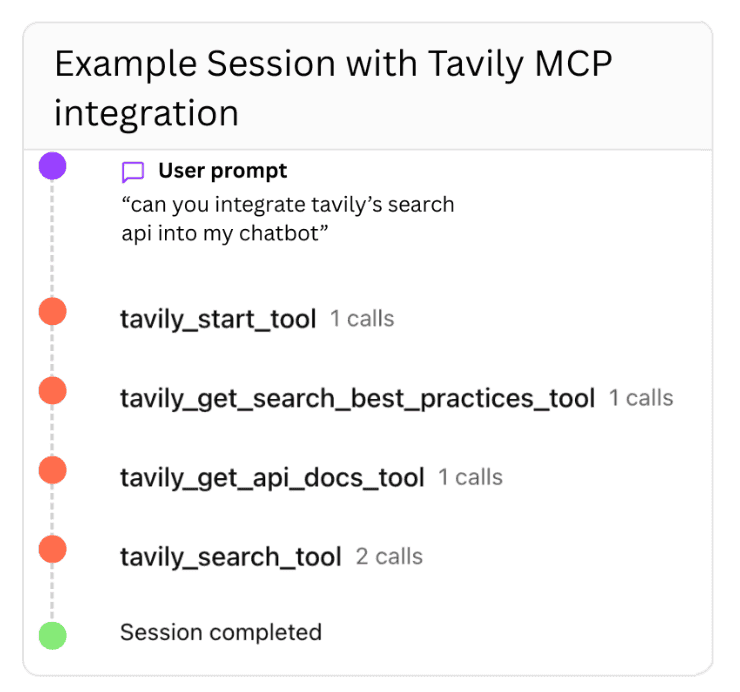 Example Session with Tavily MCP integration

User prompt
“can you integrate tavily’s search api into my chatbot”

tavily_start_tool 1 calls

tavily_get_search_best_practices_tool 1 calls

tavily_get_api_docs_tool 1 calls

tavily_search_tool 2 calls

Session completed